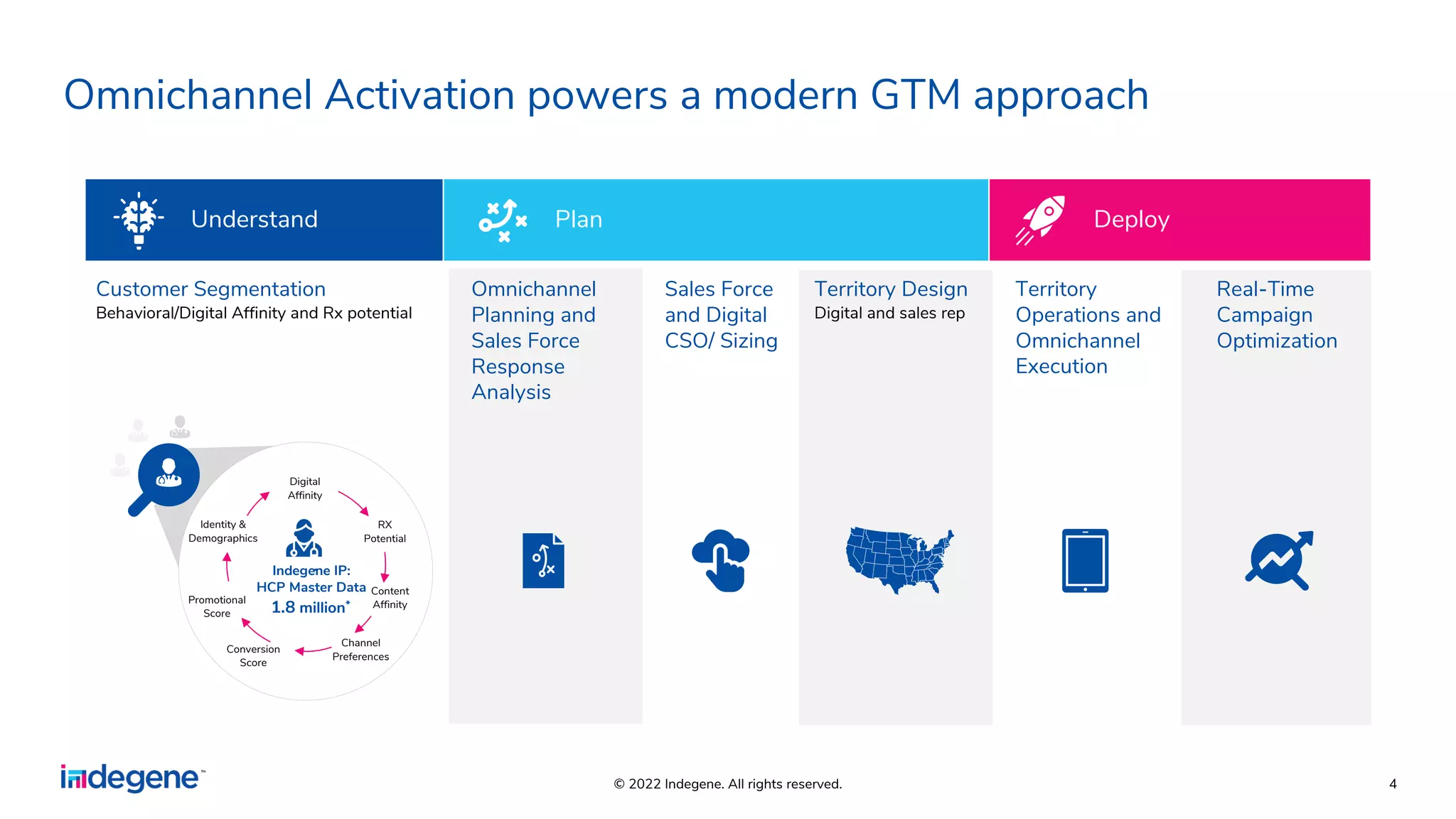 Omnichannel Activation powers a modern GTM approach

Understand

Plan

Deploy

Customer Segmentation
Behavioral/Digital Affinity and Rx potential

Digital Affinity

RX Potential

Content Affinity

Channel Preferences

Conversion Score

Promotional Score

Identity & Demographics

Indegene IP:
HCP Master Data
1.8 million*

Omnichannel Planning and Sales Force Response Analysis

Sales Force and Digital CSO/ Sizing

Territory Design
Digital and sales rep

Territory Operations and Omnichannel Execution

Real-Time Campaign Optimization

indegene™

© 2022 Indegene. All rights reserved.

4